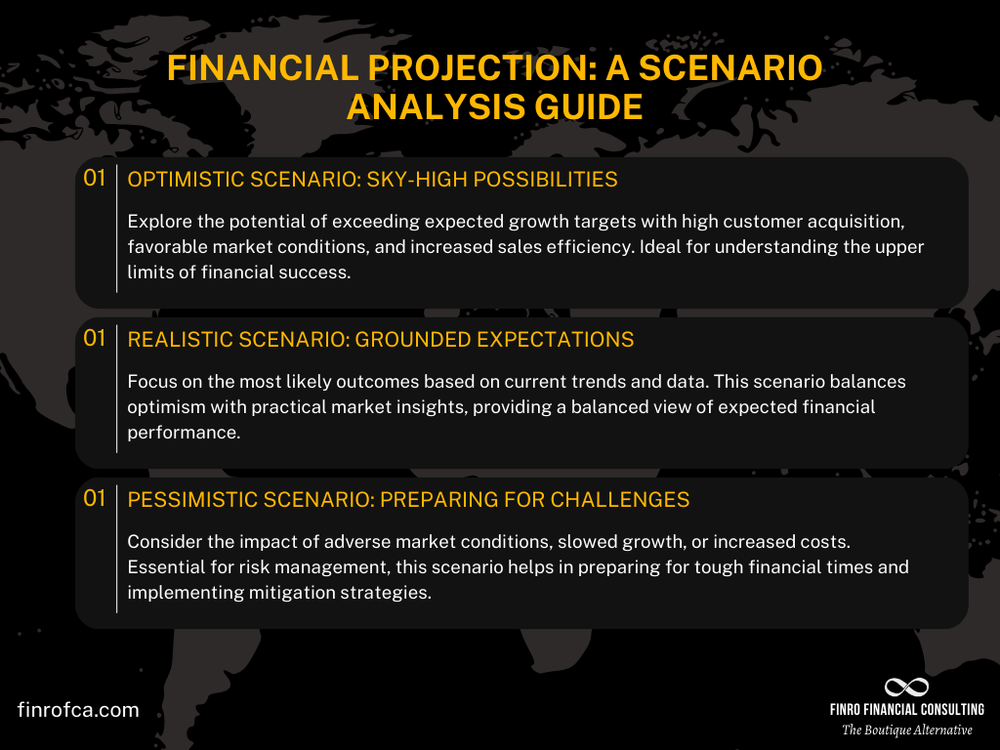 FINANCIAL PROJECTION: A SCENARIO ANALYSIS GUIDE

01 OPTIMISTIC SCENARIO: SKY-HIGH POSSIBILITIES

Explore the potential of exceeding expected growth targets with high customer acquisition, favorable market conditions, and increased sales efficiency. Ideal for understanding the upper limits of financial success.

01 REALISTIC SCENARIO: GROUNDED EXPECTATIONS

Focus on the most likely outcomes based on current trends and data. This scenario balances optimism with practical market insights, providing a balanced view of expected financial performance.

01 PESSIMISTIC SCENARIO: PREPARING FOR CHALLENGES

Consider the impact of adverse market conditions, slowed growth, or increased costs. Essential for risk management, this scenario helps in preparing for tough financial times and implementing mitigation strategies.

finrofca.com

FINRO FINANCIAL CONSULTING
The Boutique Alternative